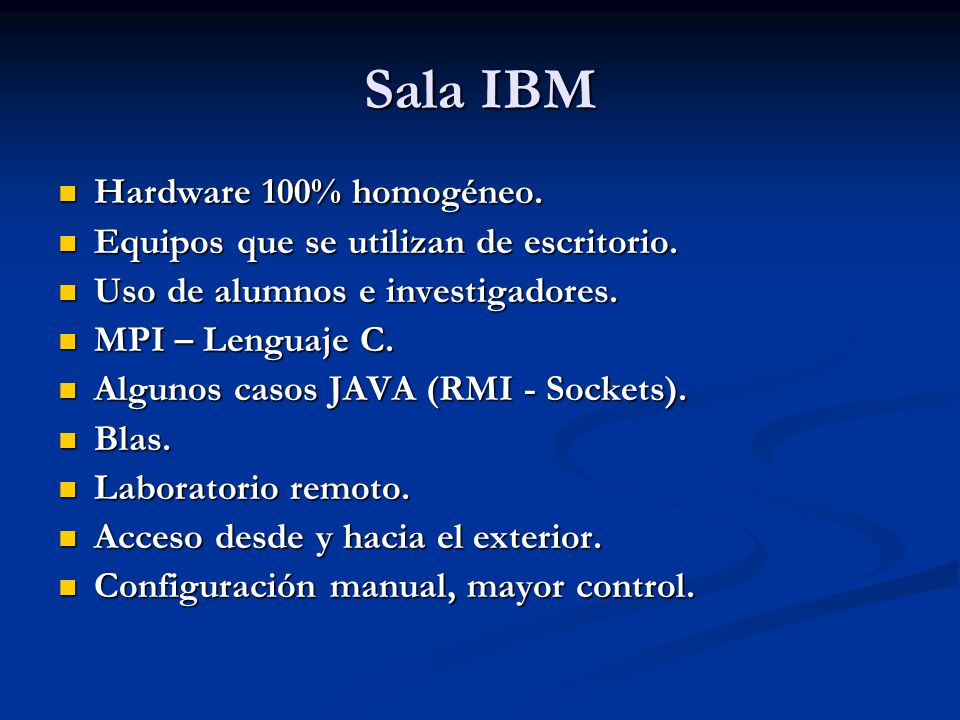 Sala IBM

- Hardware 100% homogéneo.
- Equipos que se utilizan de escritorio.
- Uso de alumnos e investigadores.
- MPI – Lenguaje C.
- Algunos casos JAVA (RMI - Sockets).
- Blas.
- Laboratorio remoto.
- Acceso desde y hacia el exterior.
- Configuración manual, mayor control.